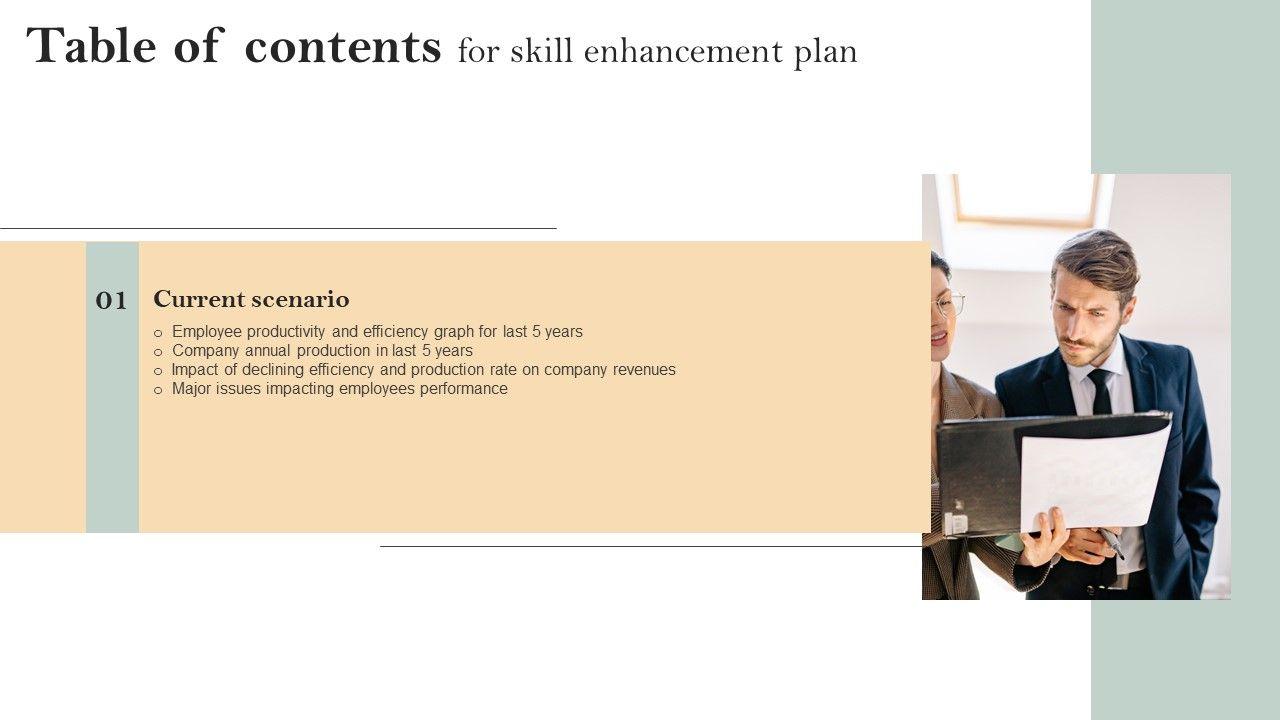 Table of contents for skill enhancement plan

01

Current scenario

o Employee productivity and efficiency graph for last 5 years
o Company annual production in last 5 years
o Impact of declining efficiency and production rate on company revenues
o Major issues impacting employees performance